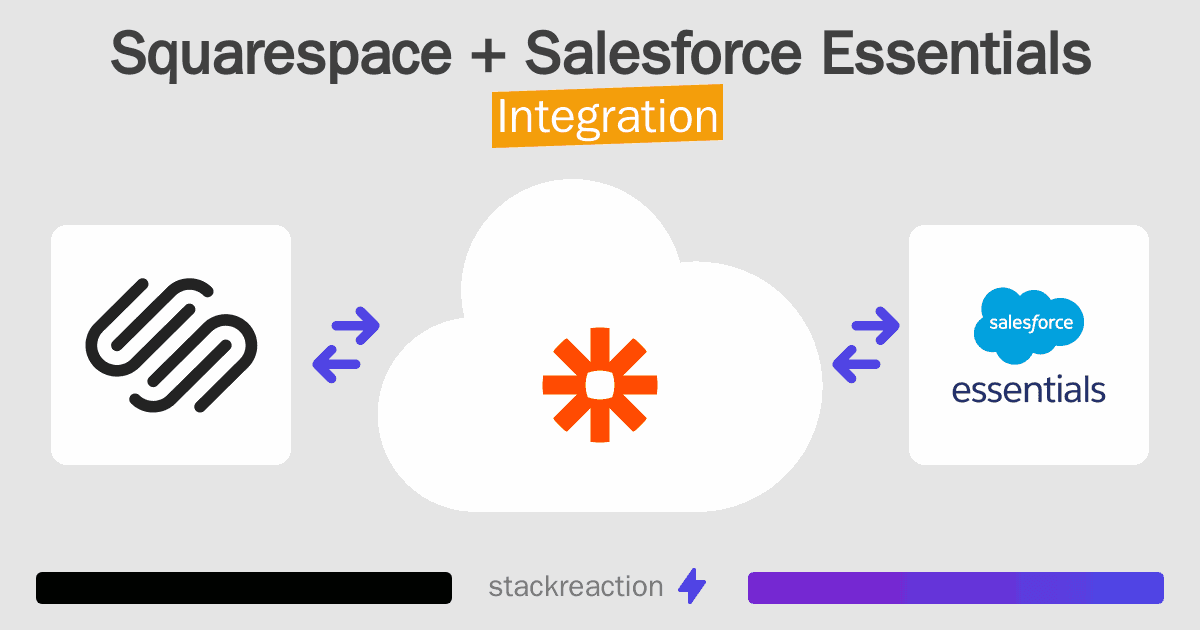 Squarespace + Salesforce Essentials
Integration

salesforce
essentials

stackreaction